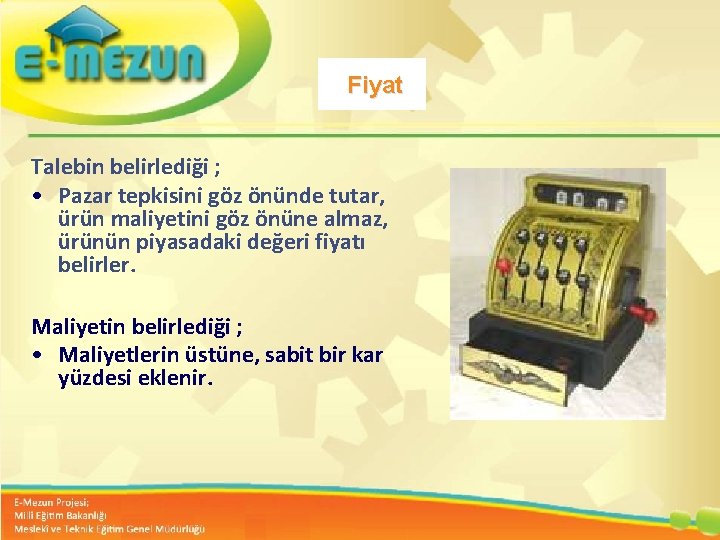 E-MEZUN

Fiyat

Talebin belirlediği ;

• Pazar tepkisini göz önünde tutar, ürün maliyetini göz önüne almaz, ürünün piyasadaki değeri fiyatı belirler.

Maliyetin belirlediği ;

• Maliyetlerin üstüne, sabit bir kar yüzdesi eklenir.

E-Mezun Projesi;
Milli Eğitim Bakanlığı
Mesleki ve Teknik Eğitim Genel Müdürlüğü